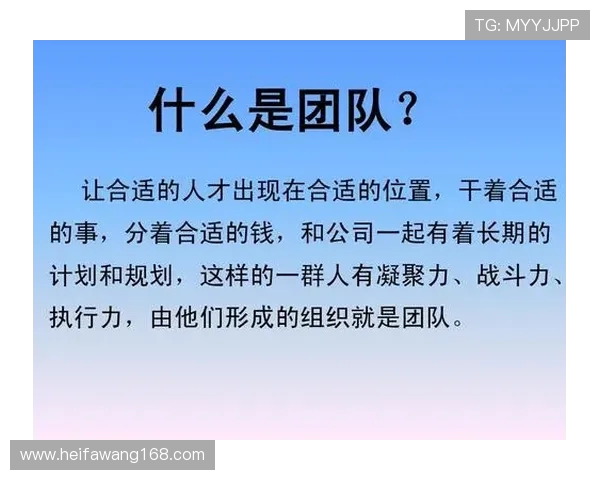 TG: MYYJJPP

什么是团队？

让合适的人才出现在合适的位置，干着合适的事，分着合适的钱，和公司一起有着长期的计划和规划，这样的一群人有凝聚力、战斗力、执行力，由他们形成的组织就是团队。

www.heifawang168.com